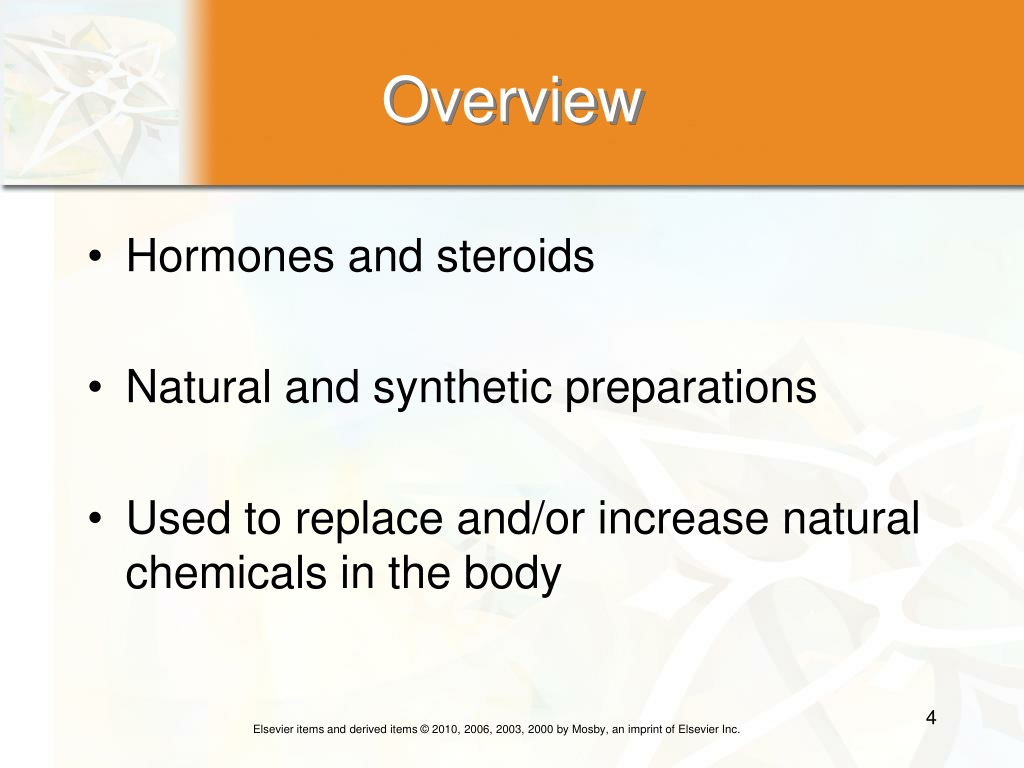 Overview

• Hormones and steroids

• Natural and synthetic preparations

• Used to replace and/or increase natural chemicals in the body

Elsevier items and derived items © 2010, 2006, 2003, 2000 by Mosby, an imprint of Elsevier Inc.

4